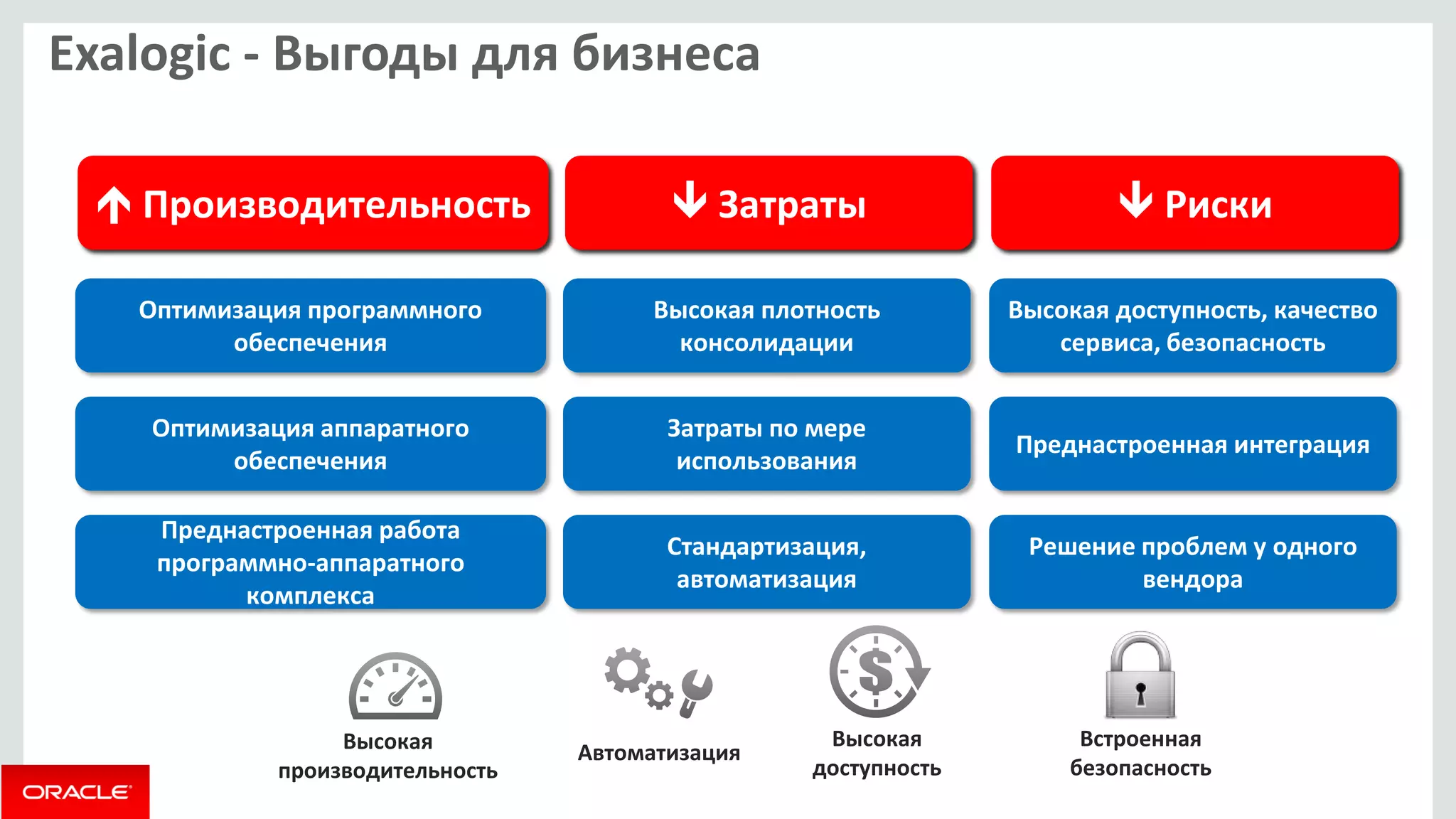 Exalogic - Выгоды для бизнеса

↑ Производительность

Оптимизация программного обеспечения

Оптимизация аппаратного обеспечения

Преднастроенная работа программно-аппаратного комплекса

↓ Затраты

Высокая плотность консолидации

Затраты по мере использования

Стандартизация, автоматизация

↓ Риски

Высокая доступность, качество сервиса, безопасность

Преднастроенная интеграция

Решение проблем у одного вендора

Высокая производительность

Автоматизация

$

Высокая доступность

Встроенная безопасность

ORACLE